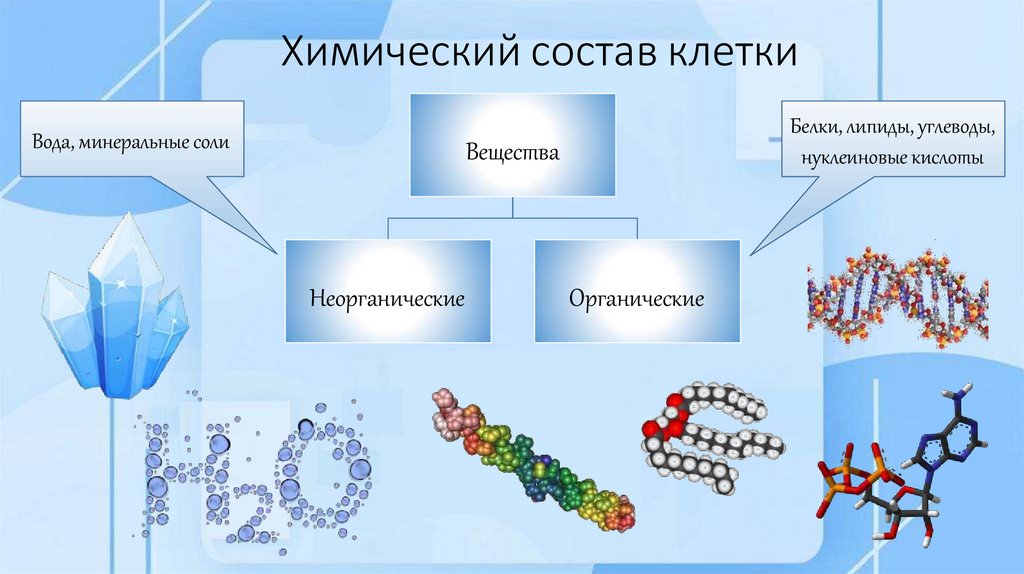 Химический состав клетки

Вода, минеральные соли

Вещества

Белки, липиды, углеводы, нуклеиновые кислоты

Неорганические

Органические

$H_2O$